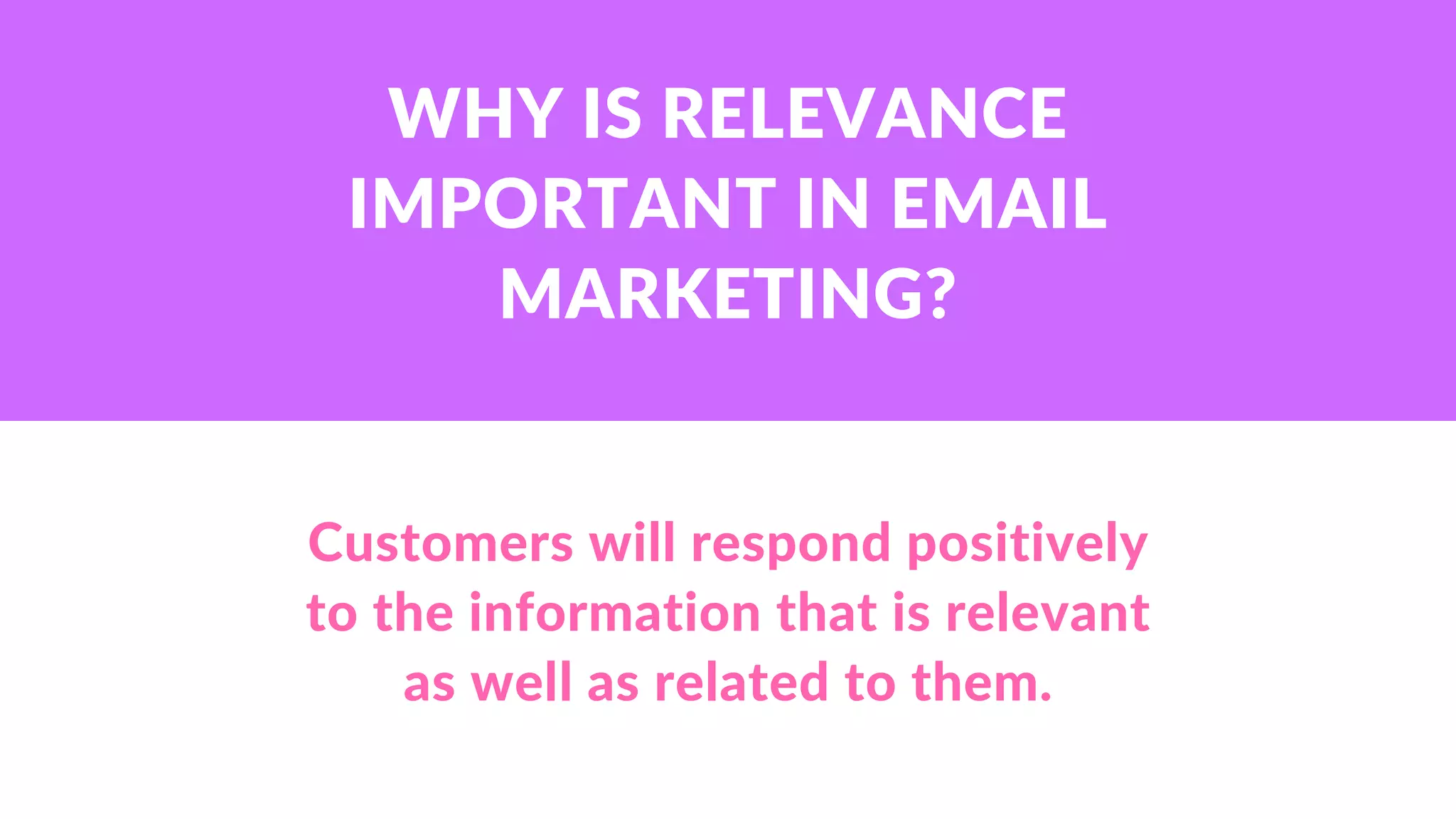 WHY IS RELEVANCE IMPORTANT IN EMAIL MARKETING?

Customers will respond positively to the information that is relevant as well as related to them.